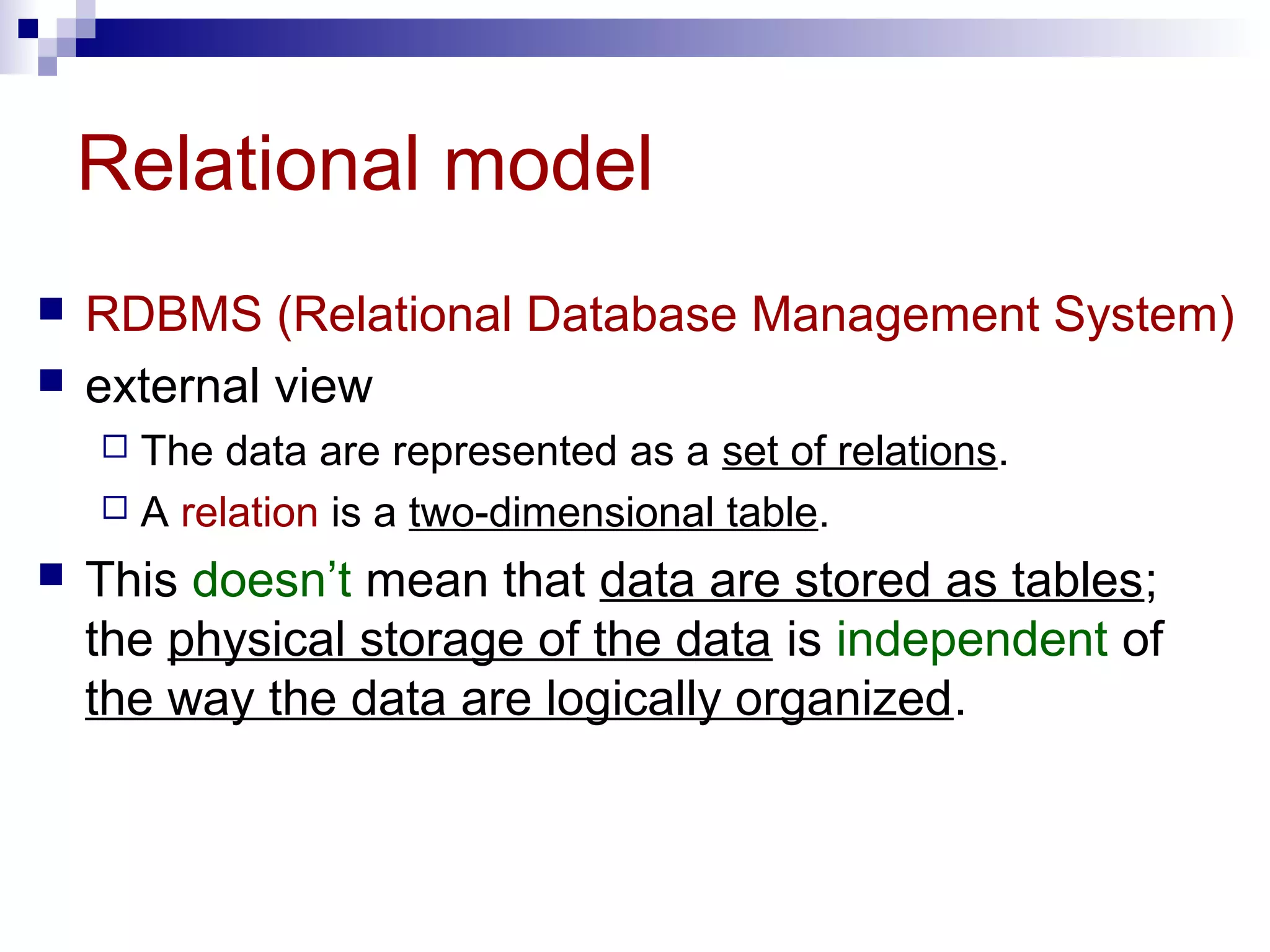 Relational model

RDBMS (Relational Database Management System)

external view

The data are represented as a set of relations.

A relation is a two-dimensional table.

This doesn’t mean that data are stored as tables; the physical storage of the data is independent of the way the data are logically organized.